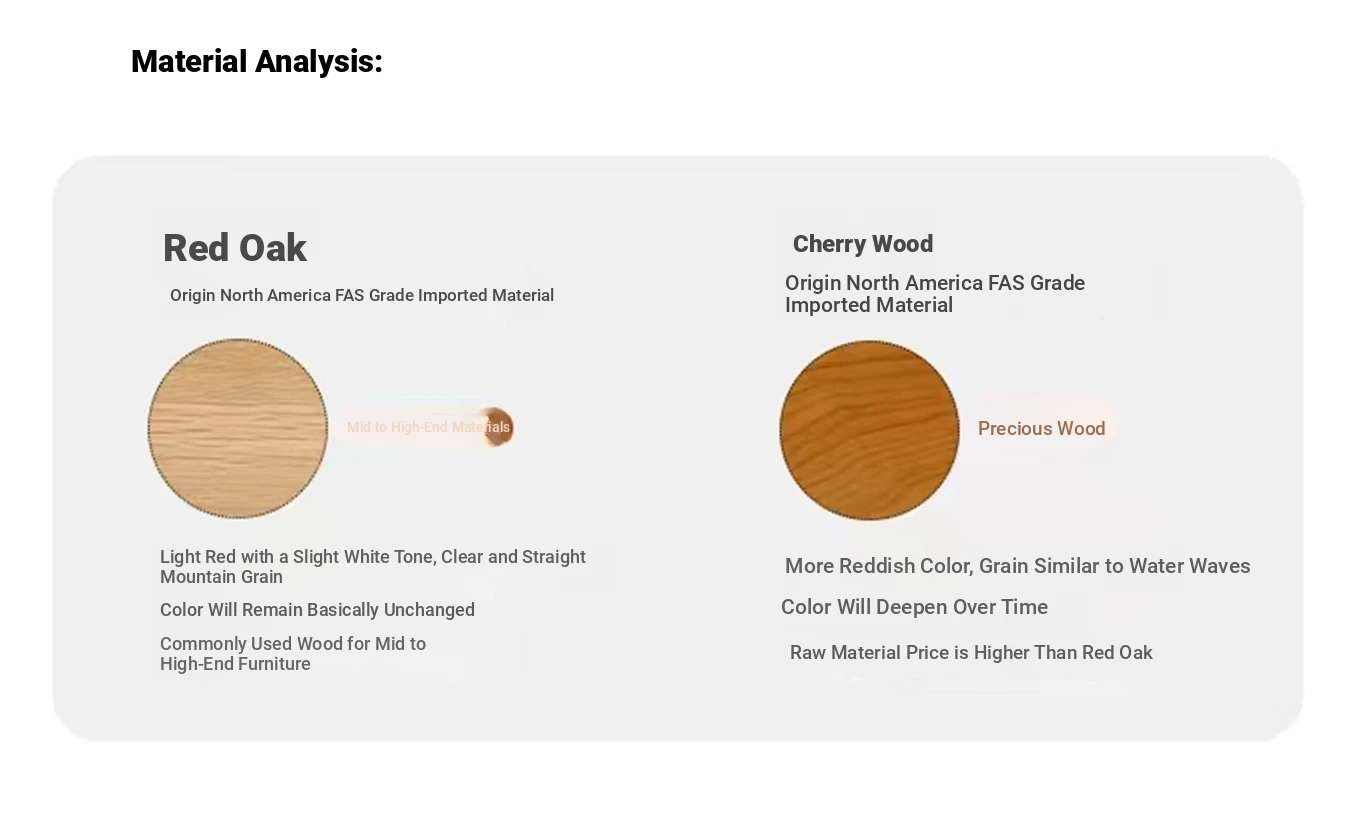 Material Analysis:

Red Oak

Origin North America FAS Grade Imported Material

Mid to High-End Materials

Light Red with a Slight White Tone, Clear and Straight Mountain Grain

Color Will Remain Basically Unchanged

Commonly Used Wood for Mid to High-End Furniture

Cherry Wood

Origin North America FAS Grade Imported Material

Precious Wood

More Reddish Color, Grain Similar to Water Waves

Color Will Deepen Over Time

Raw Material Price is Higher Than Red Oak